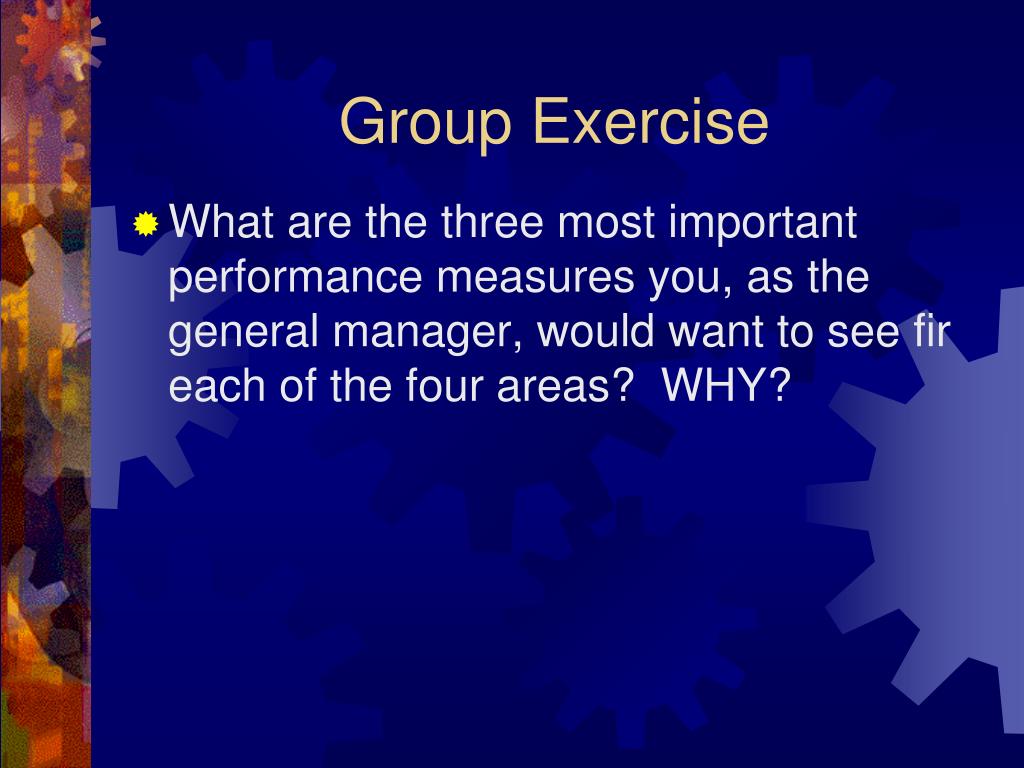 Group Exercise

What are the three most important performance measures you, as the general manager, would want to see fir each of the four areas?  WHY?